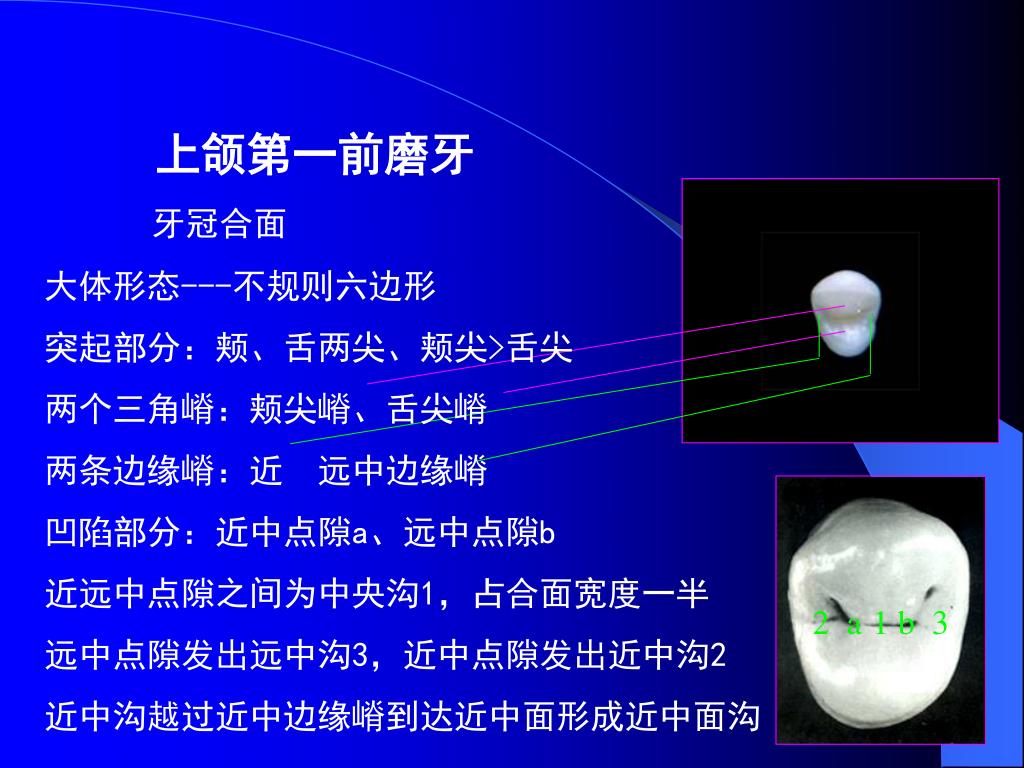 上颌第一前磨牙

牙冠合面

大体形态---不规则六边形

突起部分：颊、舌两尖、颊尖>舌尖

两个三角嵴：颊尖嵴、舌尖嵴

两条边缘嵴：近　远中边缘嵴

凹陷部分：近中点隙a、远中点隙b

近远中点隙之间为中央沟1，占合面宽度一半

远中点隙发出远中沟3，近中点隙发出近中沟2

近中沟越过近中边缘嵴到达近中面形成近中面沟

2 a 1 b 3